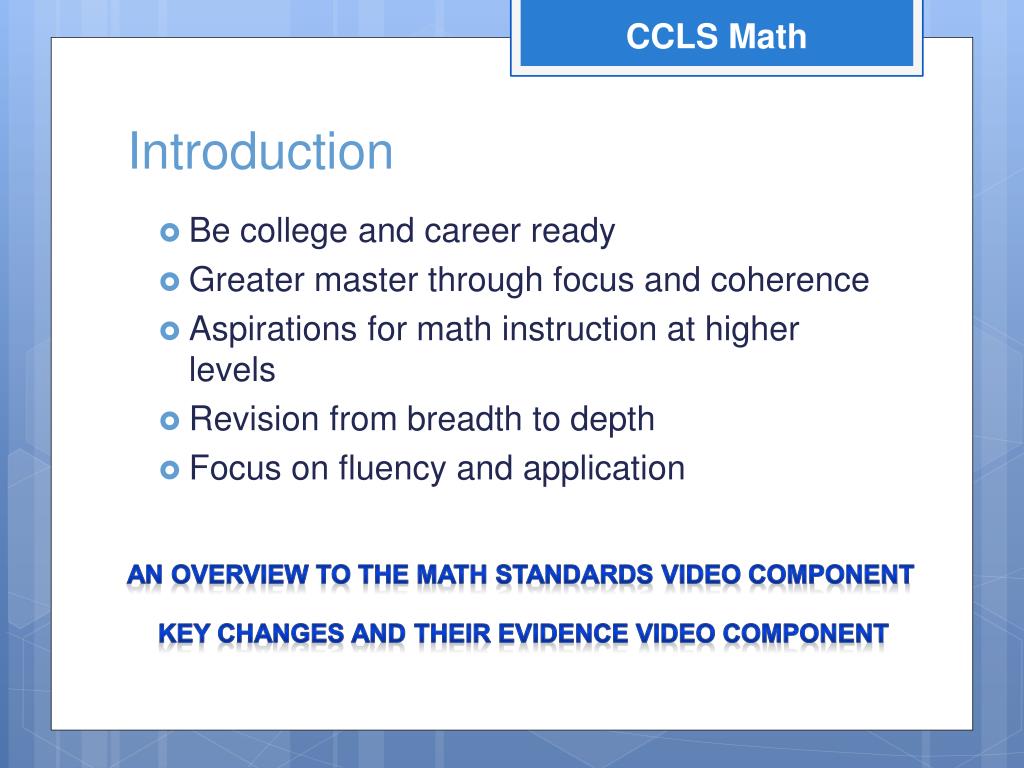 CCLS Math

Introduction

Be college and career ready
Greater master through focus and coherence
Aspirations for math instruction at higher levels
Revision from breadth to depth
Focus on fluency and application

AN OVERVIEW TO THE MATH STANDARDS VIDEO COMPONENT

KEY CHANGES AND THEIR EVIDENCE VIDEO COMPONENT